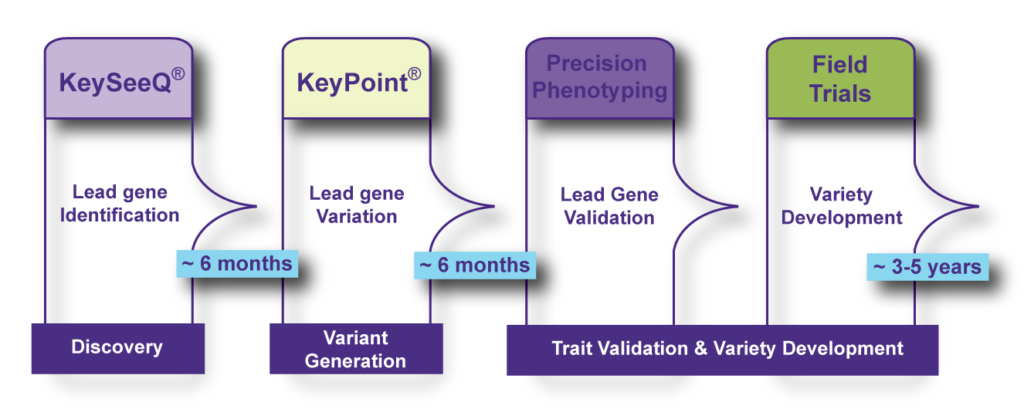 KeySeeQ®

Lead gene Identification

~ 6 months

Discovery

KeyPoint®

Lead gene Variation

~ 6 months

Variant Generation

Precision Phenotyping

Lead Gene Validation

Field Trials

Variety Development

~ 3-5 years

Trait Validation & Variety Development